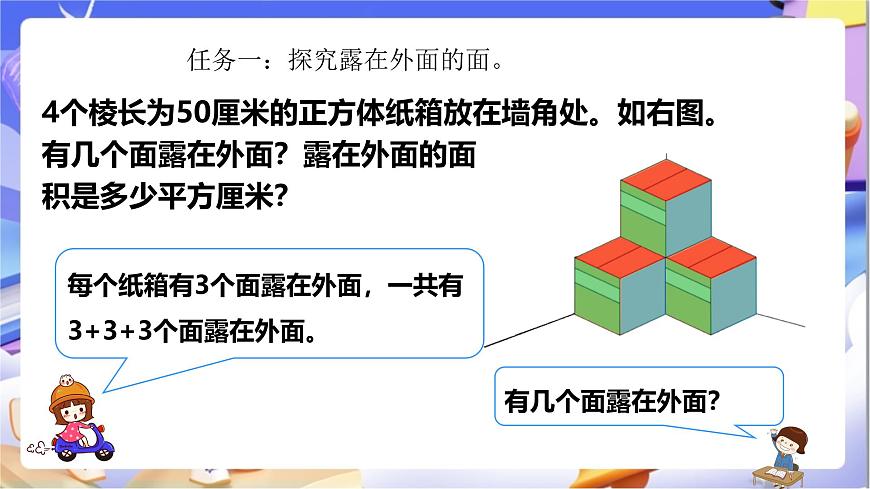 任务一：探究露在外面的面。

4个棱长为50厘米的正方体纸箱放在墙角处。如右图。有几个面露在外面？露在外面的面积是多少平方厘米？

每个纸箱有3个面露在外面，一共有3+3+3个面露在外面。

有几个面露在外面？